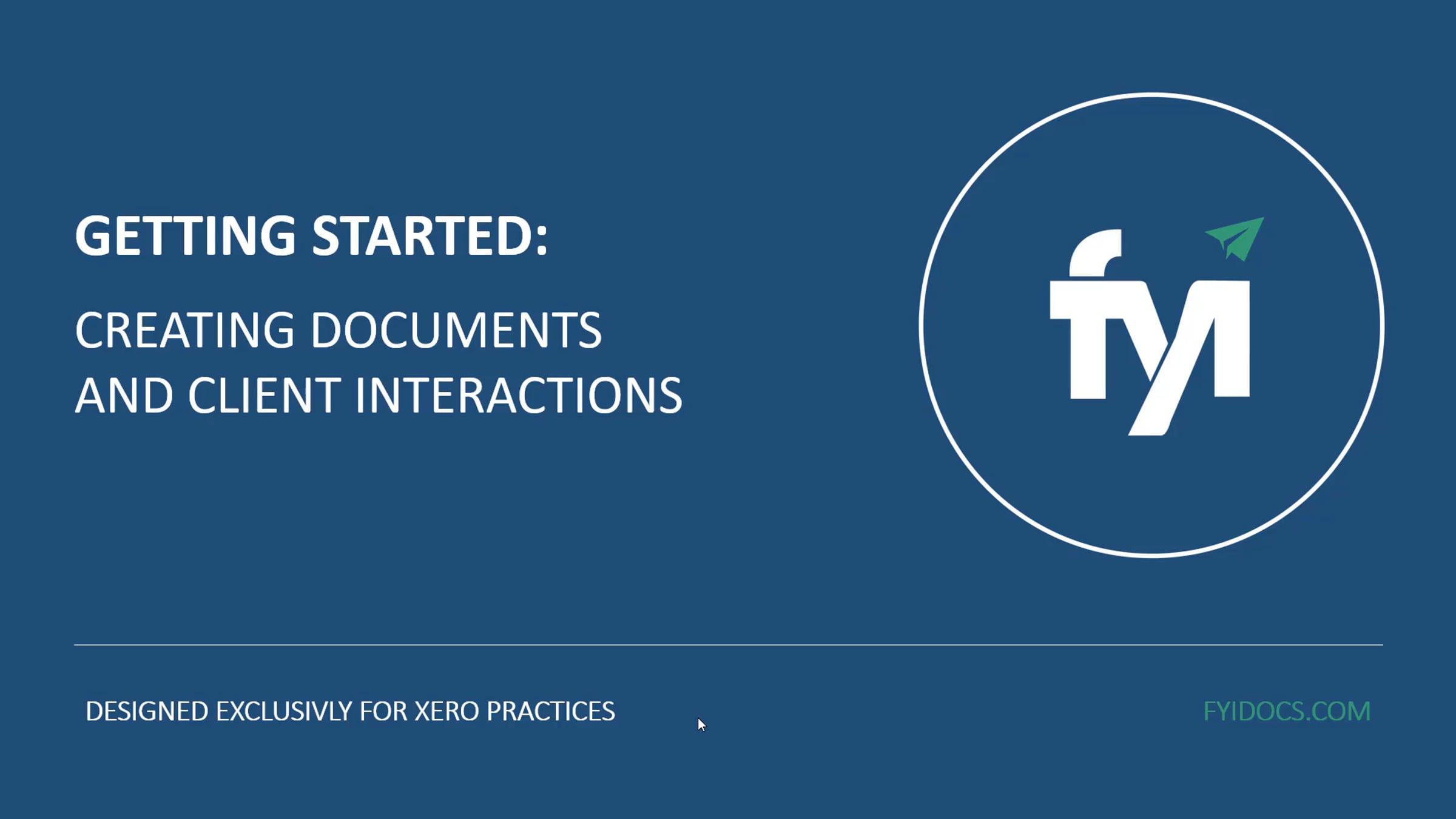 GETTING STARTED:

CREATING DOCUMENTS AND CLIENT INTERACTIONS

fyi

DESIGNED EXCLUSIVLY FOR XERO PRACTICES

FYIDOCS.COM